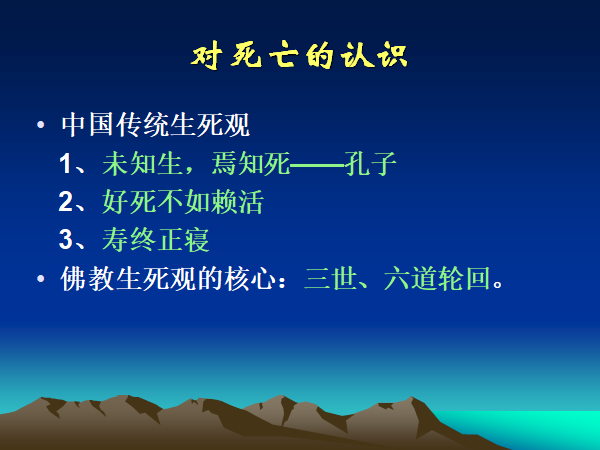 对死亡的认识

• 中国传统生死观

1、未知生，焉知死——孔子

2、好死不如赖活

3、寿终正寝

• 佛教生死观的核心：三世、六道轮回。